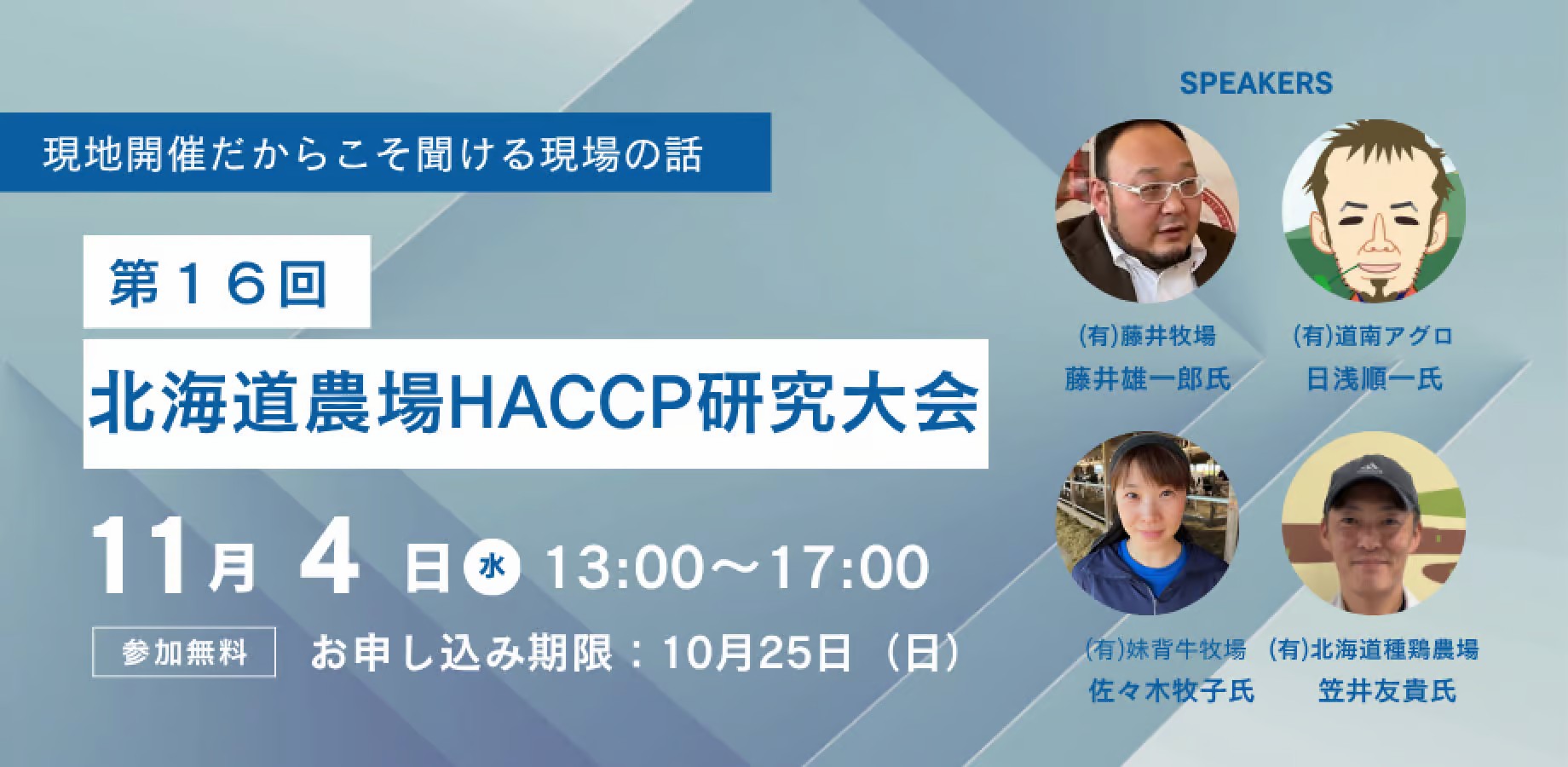 現地開催だからこそ聞ける現場の話

第16回

北海道農場HACCP研究大会

11月 4 日 水 13:00～17:00

参加無料 お申し込み期限：10月25日（日）

SPEAKERS

(有)藤井牧場
藤井雄一郎氏

(有)道南アグロ
日浅順一氏

(有)妹背牛牧場
佐々木牧子氏

(有)北海道種鶏農場
笠井友貴氏